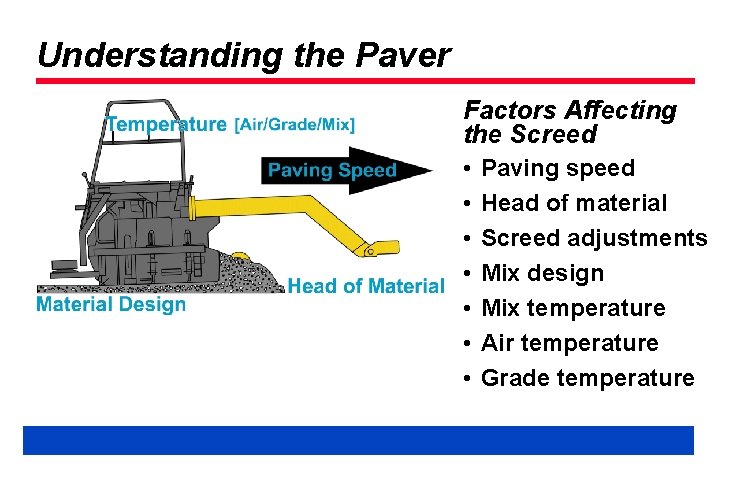 Understanding the Paver

Temperature [Air/Grade/Mix]

Paving Speed

Head of Material

Material Design

Factors Affecting the Screed

• Paving speed
• Head of material
• Screed adjustments
• Mix design
• Mix temperature
• Air temperature
• Grade temperature